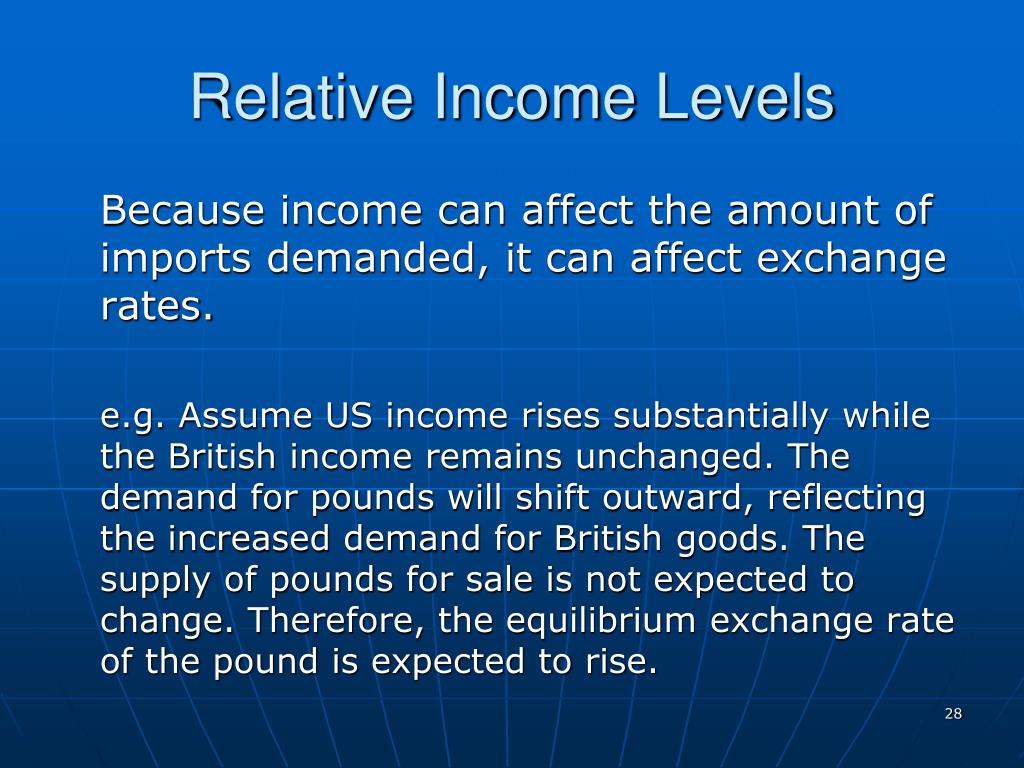 Relative Income Levels

Because income can affect the amount of imports demanded, it can affect exchange rates.

e.g. Assume US income rises substantially while the British income remains unchanged. The demand for pounds will shift outward, reflecting the increased demand for British goods. The supply of pounds for sale is not expected to change. Therefore, the equilibrium exchange rate of the pound is expected to rise.

28